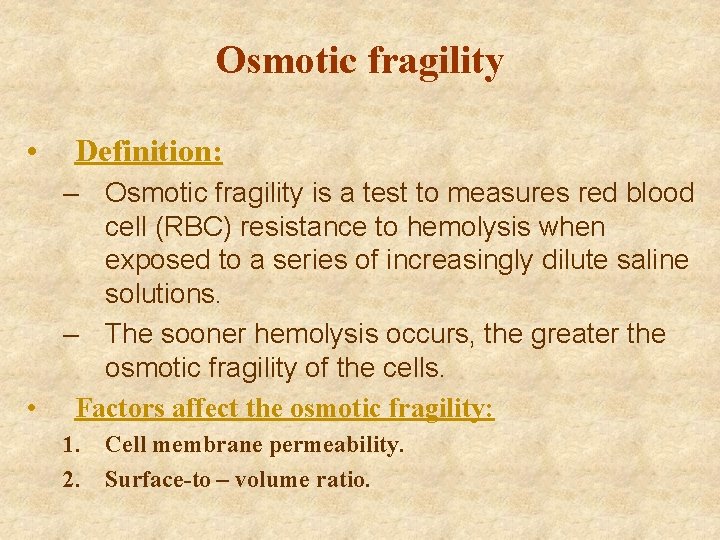 Osmotic fragility

• Definition:

– Osmotic fragility is a test to measures red blood cell (RBC) resistance to hemolysis when exposed to a series of increasingly dilute saline solutions.

– The sooner hemolysis occurs, the greater the osmotic fragility of the cells.

• Factors affect the osmotic fragility:

1. Cell membrane permeability.
2. Surface-to – volume ratio.